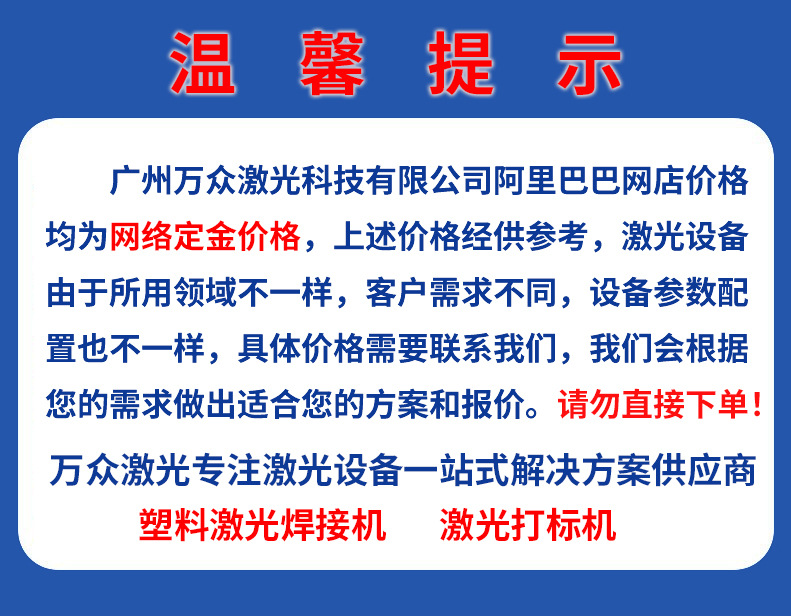 温 馨 提 示

广州万众激光科技有限公司阿里巴巴网店价格均为网络定金价格，上述价格经供参考，激光设备由于所用领域不一样，客户需求不同，设备参数配置也不一样，具体价格需要联系我们，我们会根据您的需求做出适合您的方案和报价。请勿直接下单！

万众激光专注激光设备一站式解决方案供应商
塑料激光焊接机　　激光打标机